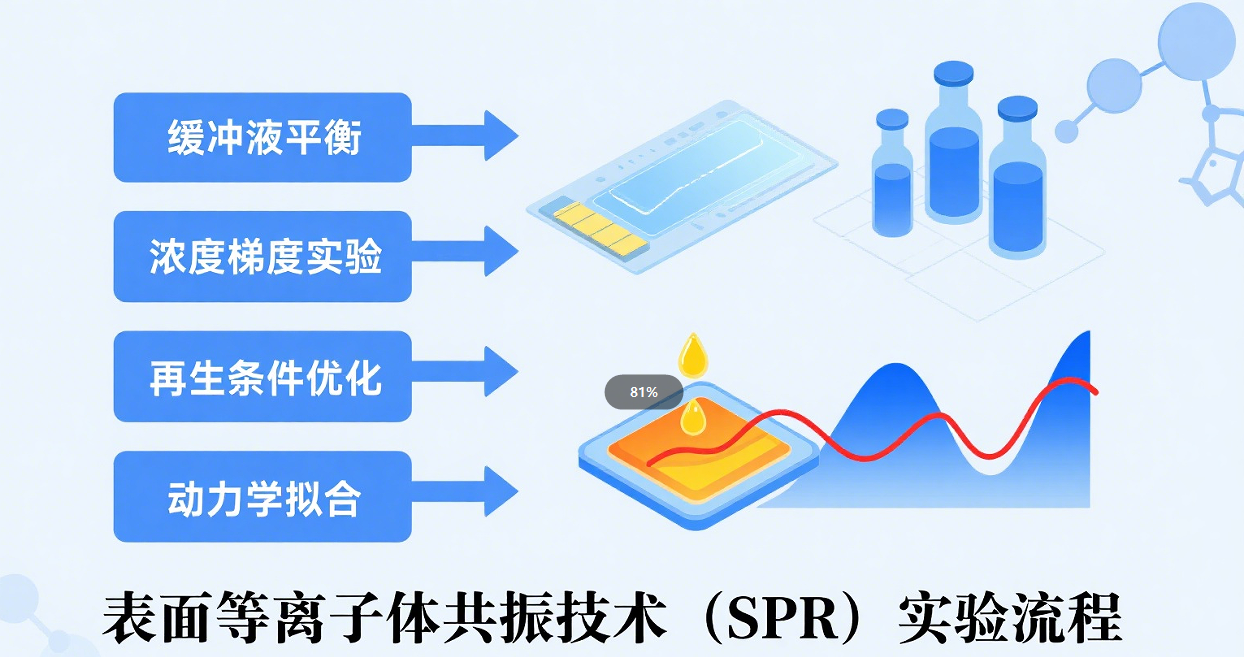 缓冲液平衡

浓度梯度实验

再生条件优化

动力学拟合

81%

表面等离子体共振技术（SPR）实验流程